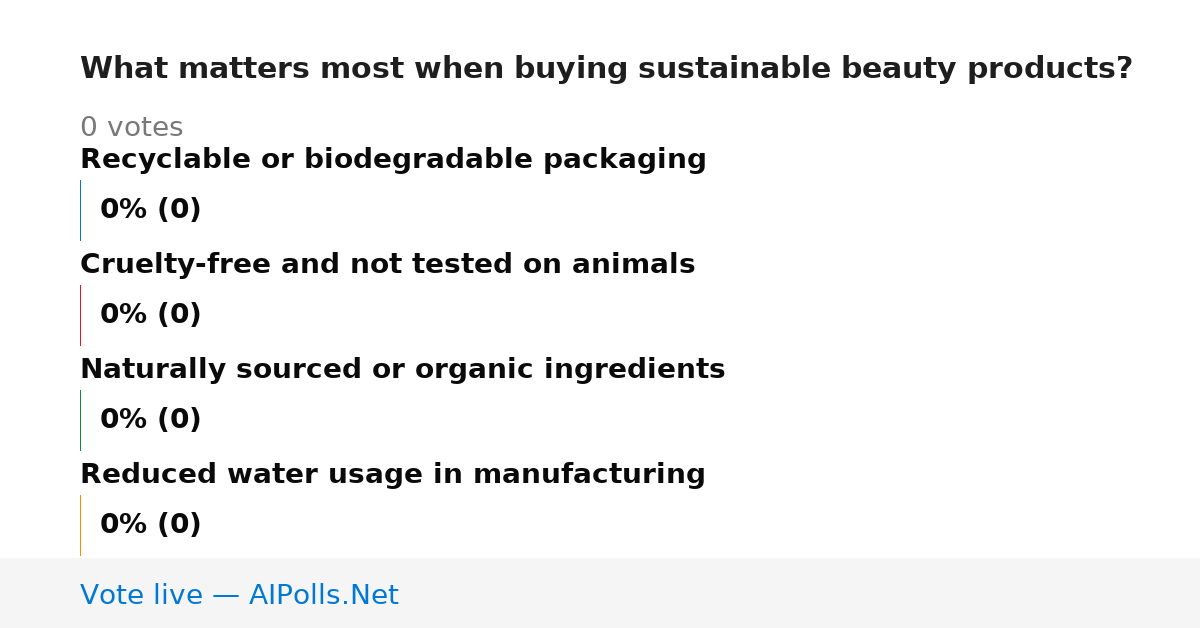 What matters most when buying sustainable beauty products?

0 votes

Recyclable or biodegradable packaging

0% (0)

Cruelty-free and not tested on animals

0% (0)

Naturally sourced or organic ingredients

0% (0)

Reduced water usage in manufacturing

0% (0)

Vote live — AIPolls.Net